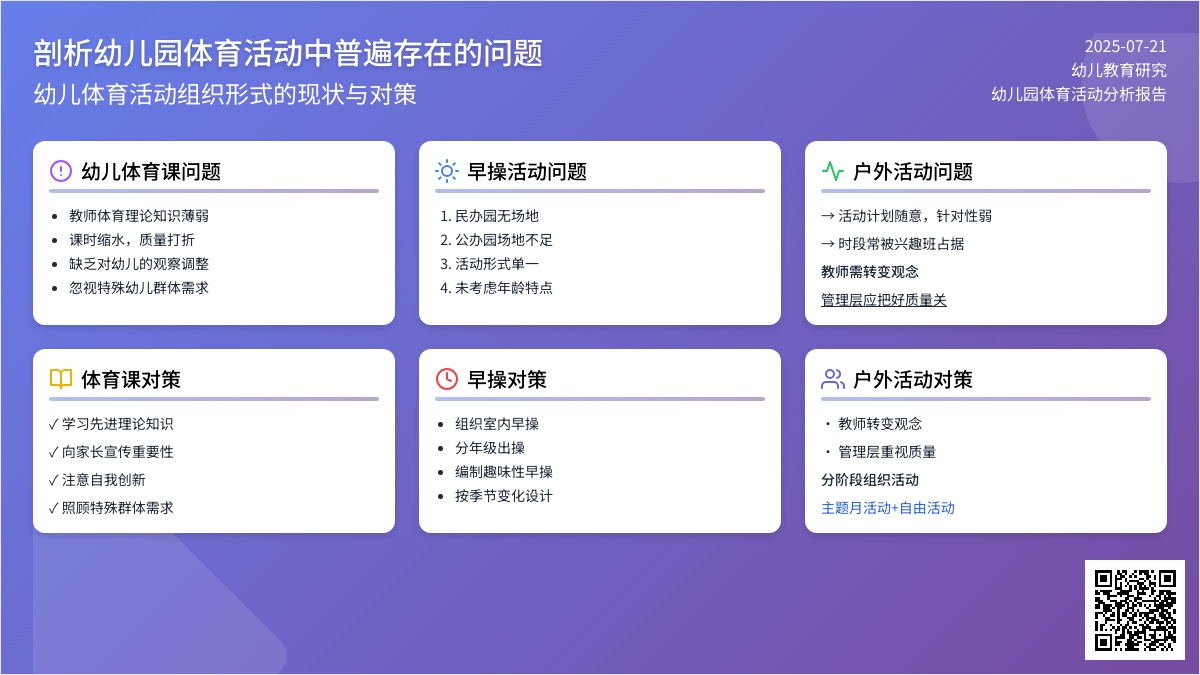 剖析幼儿园体育活动中普遍存在的问题

幼儿体育活动组织形式的现状与对策

2025-07-21
幼儿教育研究
幼儿园体育活动分析报告

幼儿体育课问题

- 教师体育理论知识薄弱
- 课时缩水，质量打折
- 缺乏对幼儿的观察调整
- 忽视特殊幼儿群体需求

早操活动问题

1. 民办园无场地
2. 公办园场地不足
3. 活动形式单一
4. 未考虑年龄特点

户外活动问题

→ 活动计划随意，针对性弱
→ 时段常被兴趣班占据
教师需转变观念
管理层应把好质量关

体育课对策

✓ 学习先进理论知识
✓ 向家长宣传重要性
✓ 注意自我创新
✓ 照顾特殊群体需求

早操对策

- 组织室内早操
- 分年级出操
- 编制趣味性早操
- 按季节变化设计

户外活动对策

・ 教师转变观念
・ 管理层重视质量
分阶段组织活动
主题月活动+自由活动